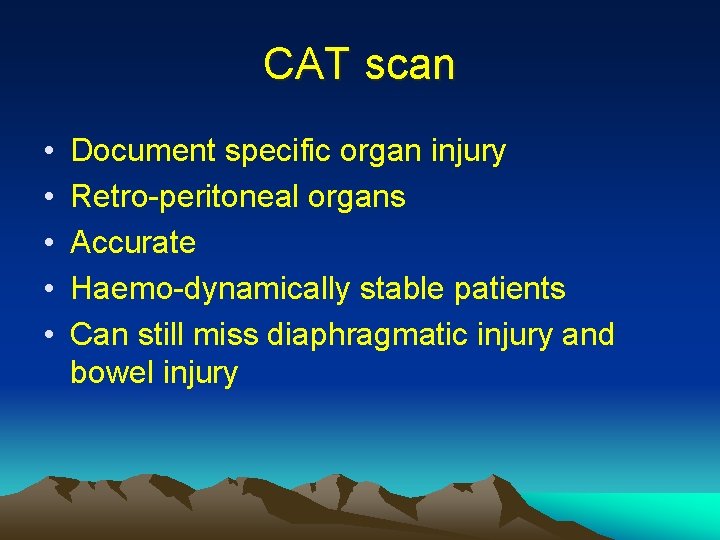 CAT scan

• Document specific organ injury
• Retro-peritoneal organs
• Accurate
• Haemo-dynamically stable patients
• Can still miss diaphragmatic injury and bowel injury